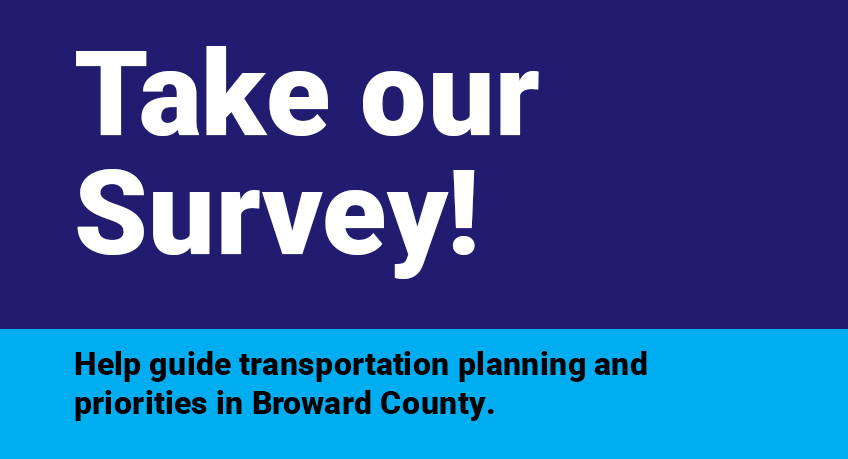 Take our Survey!

Help guide transportation planning and priorities in Broward County.